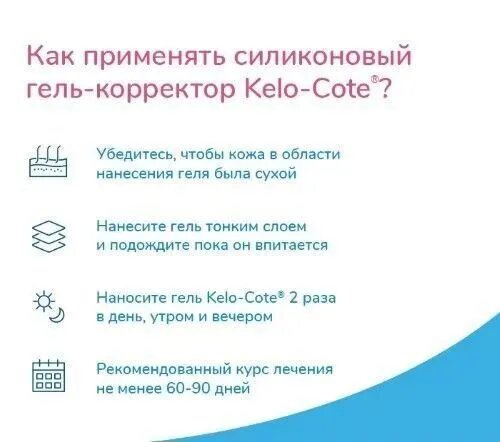 Как применять силиконовый гель-корректор Kelo-Cote®?

Убедитесь, чтобы кожа в области нанесения геля была сухой

Нанесите гель тонким слоем и подождите пока он впитается

Наносите гель Kelo-Cote® 2 раза в день, утром и вечером

Рекомендованный курс лечения не менее 60-90 дней